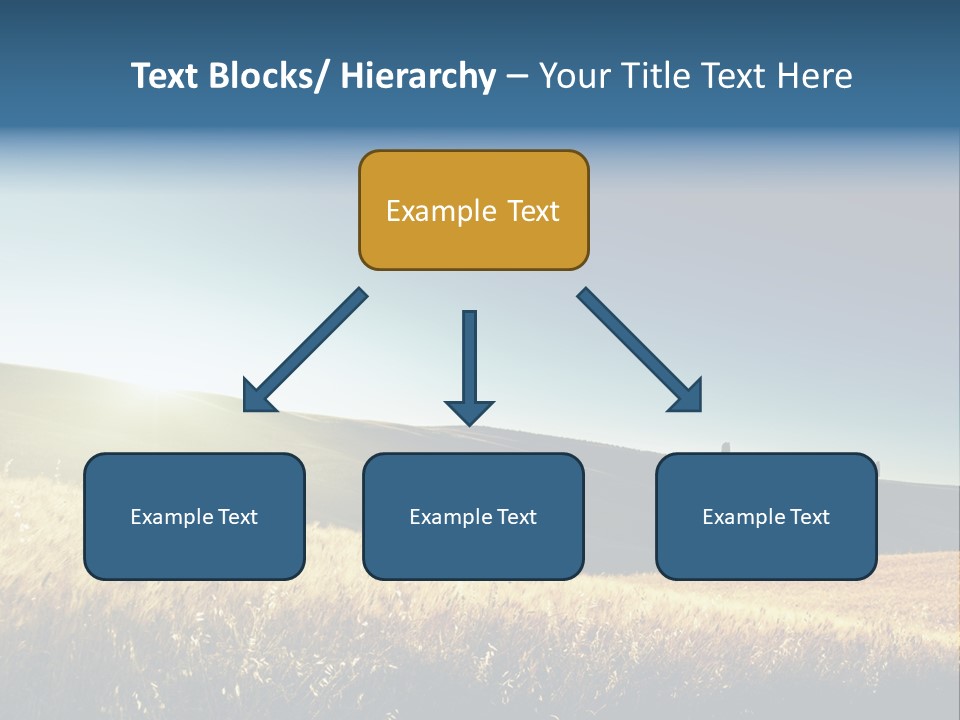 Text Blocks/ Hierarchy – Your Title Text Here

Example Text

Example Text

Example Text

Example Text